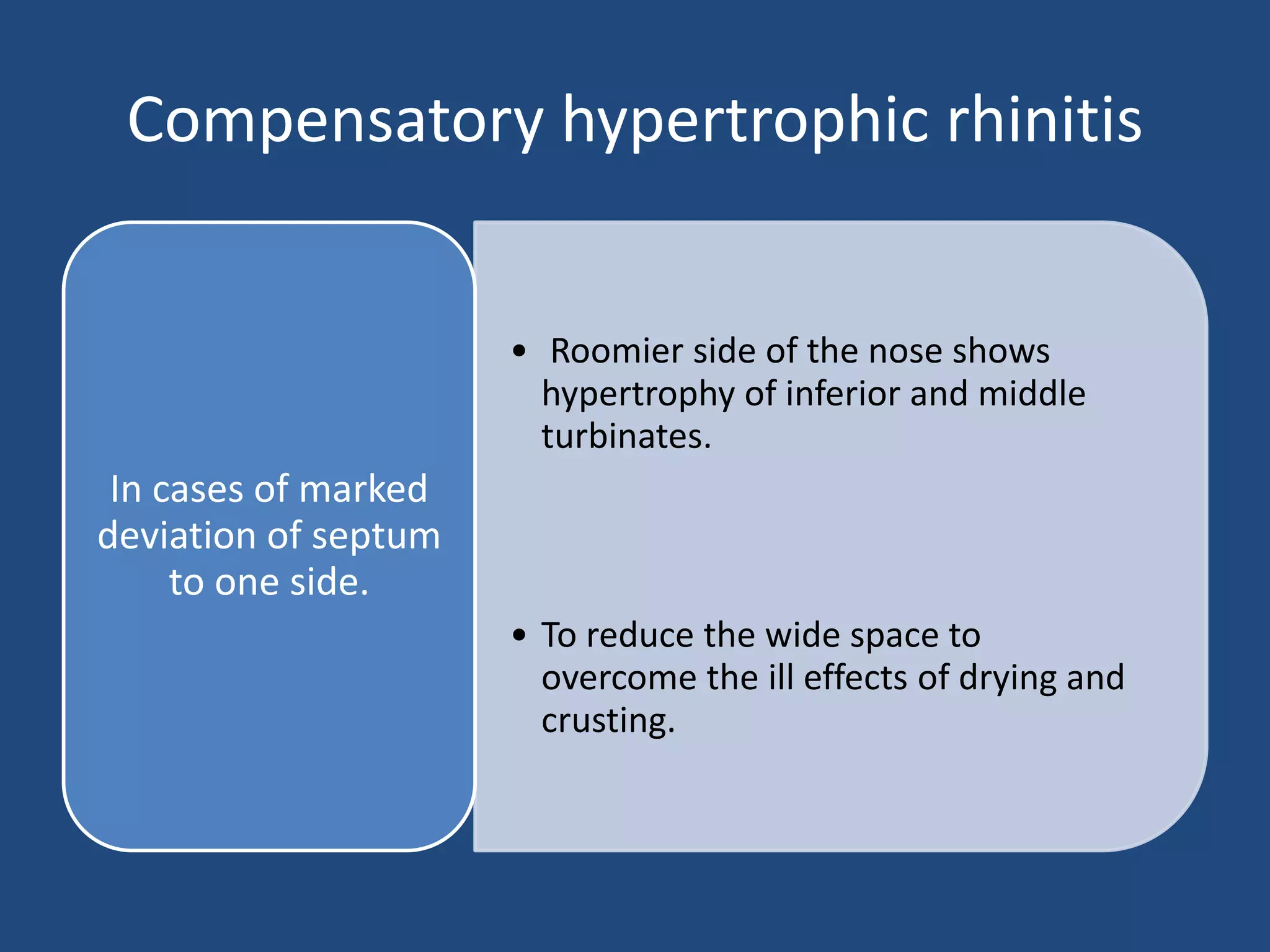 Compensatory hypertrophic rhinitis

In cases of marked deviation of septum to one side.

• Roomier side of the nose shows hypertrophy of inferior and middle turbinates.

• To reduce the wide space to overcome the ill effects of drying and crusting.